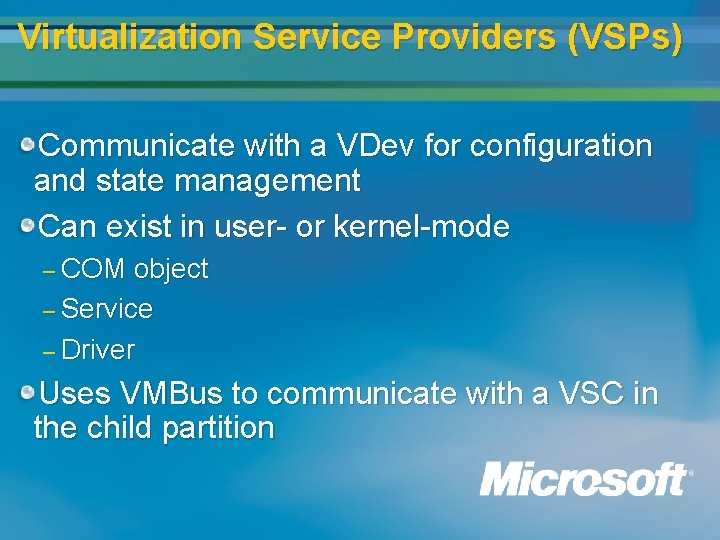 Virtualization Service Providers (VSPs)

Communicate with a VDev for configuration and state management

Can exist in user- or kernel-mode

– COM object

– Service

– Driver

Uses VMBus to communicate with a VSC in the child partition

Microsoft®